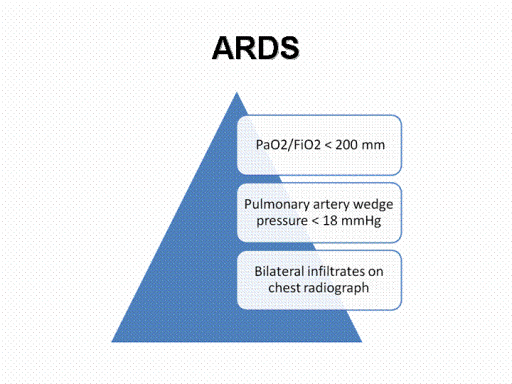 ARDS

PaO2/FiO2 < 200 mm

Pulmonary artery wedge pressure < 18 mmHg

Bilateral infiltrates on chest radiograph